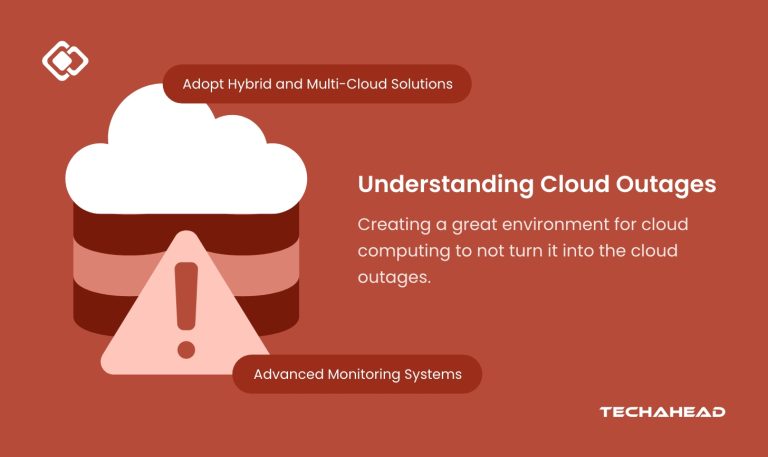 Adopt Hybrid and Multi-Cloud Solutions

Understanding Cloud Outages

Creating a great environment for cloud computing to not turn it into the cloud outages.

Advanced Monitoring Systems

TECHAHEAD